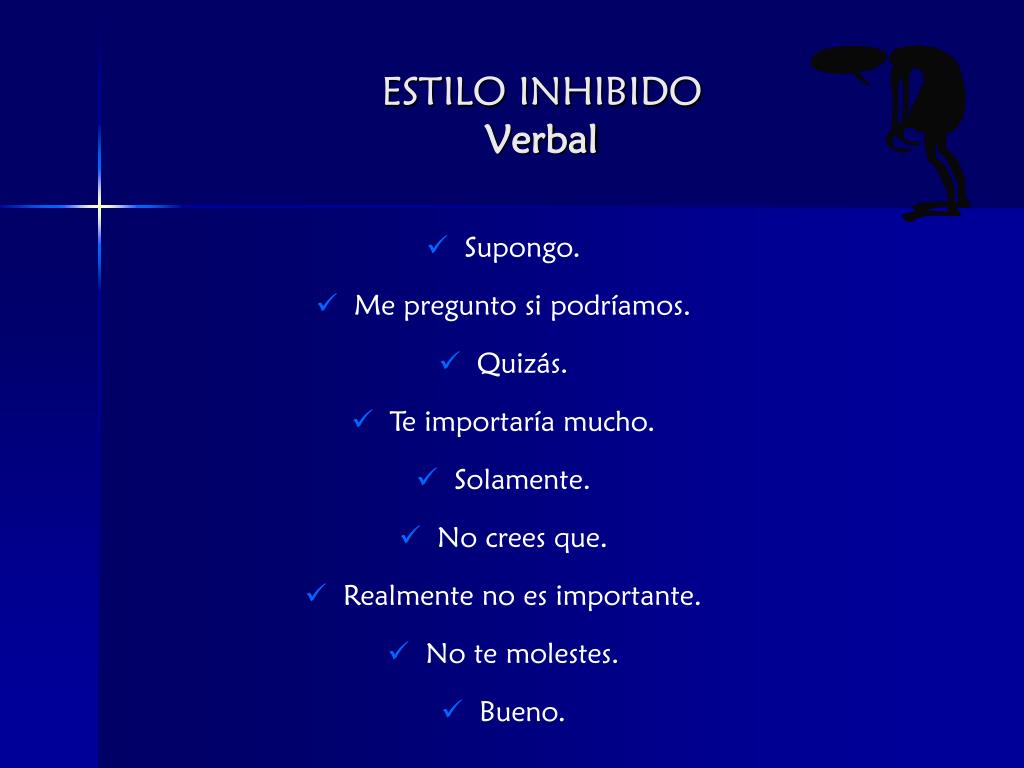 ESTILO INHIBIDO
Verbal

✓ Supongo.

✓ Me pregunto si podríamos.

✓ Quizás.

✓ Te importaría mucho.

✓ Solamente.

✓ No crees que.

✓ Realmente no es importante.

✓ No te molestes.

✓ Bueno.